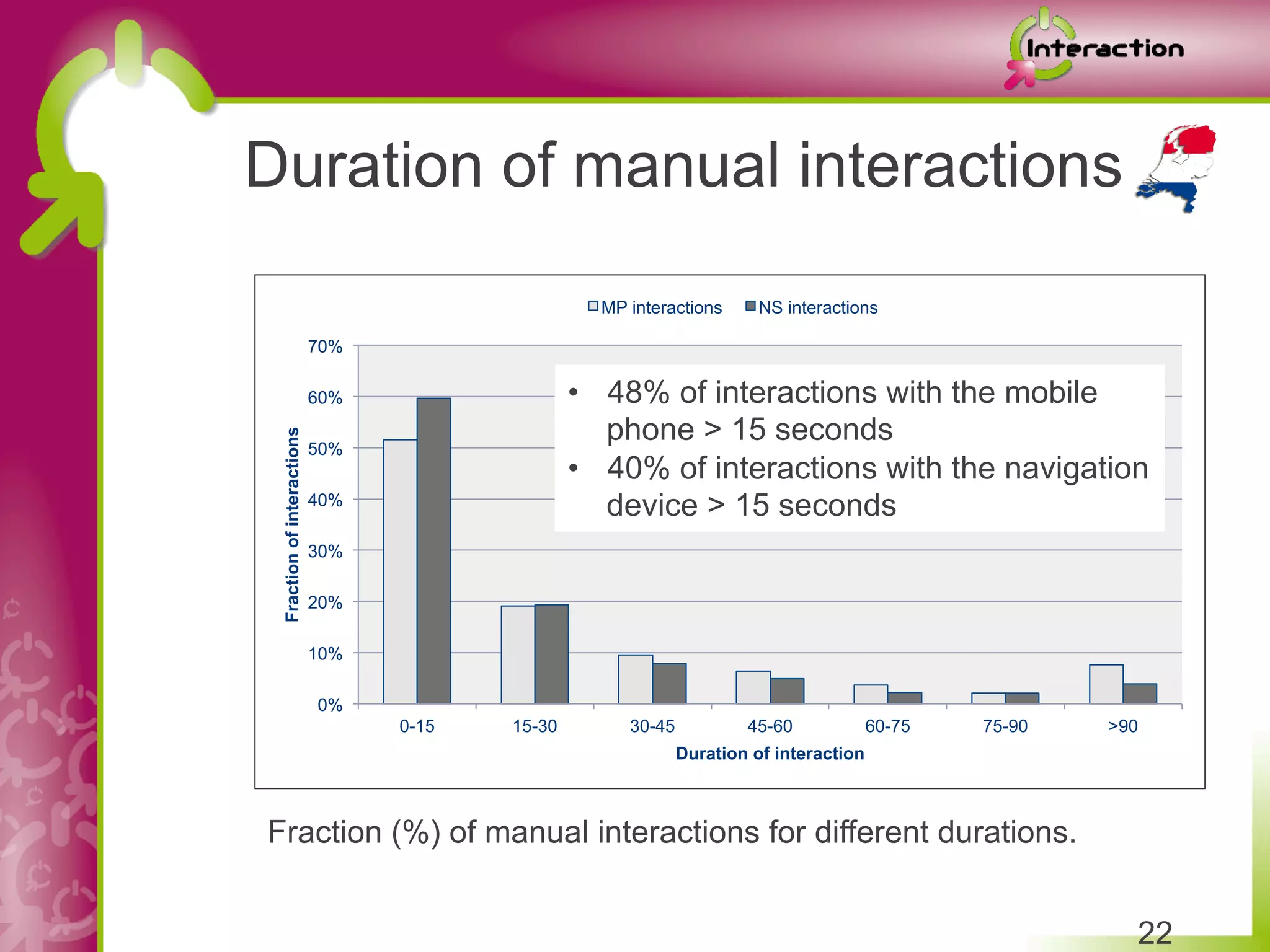 Interaction

Duration of manual interactions

MP interactions NS interactions

70%
60%
50%
40%
30%
20%
10%
0%

Fraction of interactions

• 48% of interactions with the mobile phone > 15 seconds
• 40% of interactions with the navigation device > 15 seconds

0-15 15-30 30-45 45-60 60-75 75-90 >90

Duration of interaction

Fraction (%) of manual interactions for different durations.

22